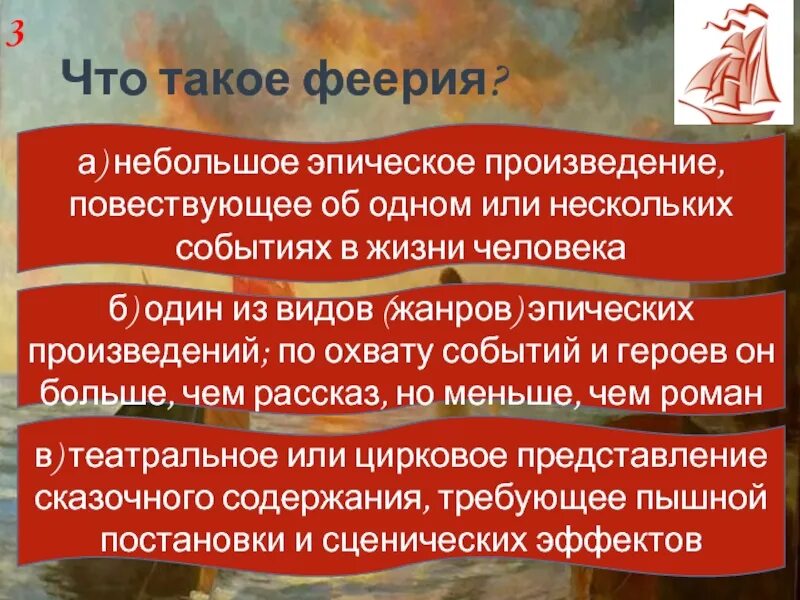 3

Что такое феерия?

а) небольшое эпическое произведение, повествующее об одном или нескольких событиях в жизни человека

б) один из видов (жанров) эпических произведений; по охвату событий и героев он больше, чем рассказ, но меньше, чем роман

в) театральное или цирковое представление сказочного содержания, требующее пышной постановки и сценических эффектов